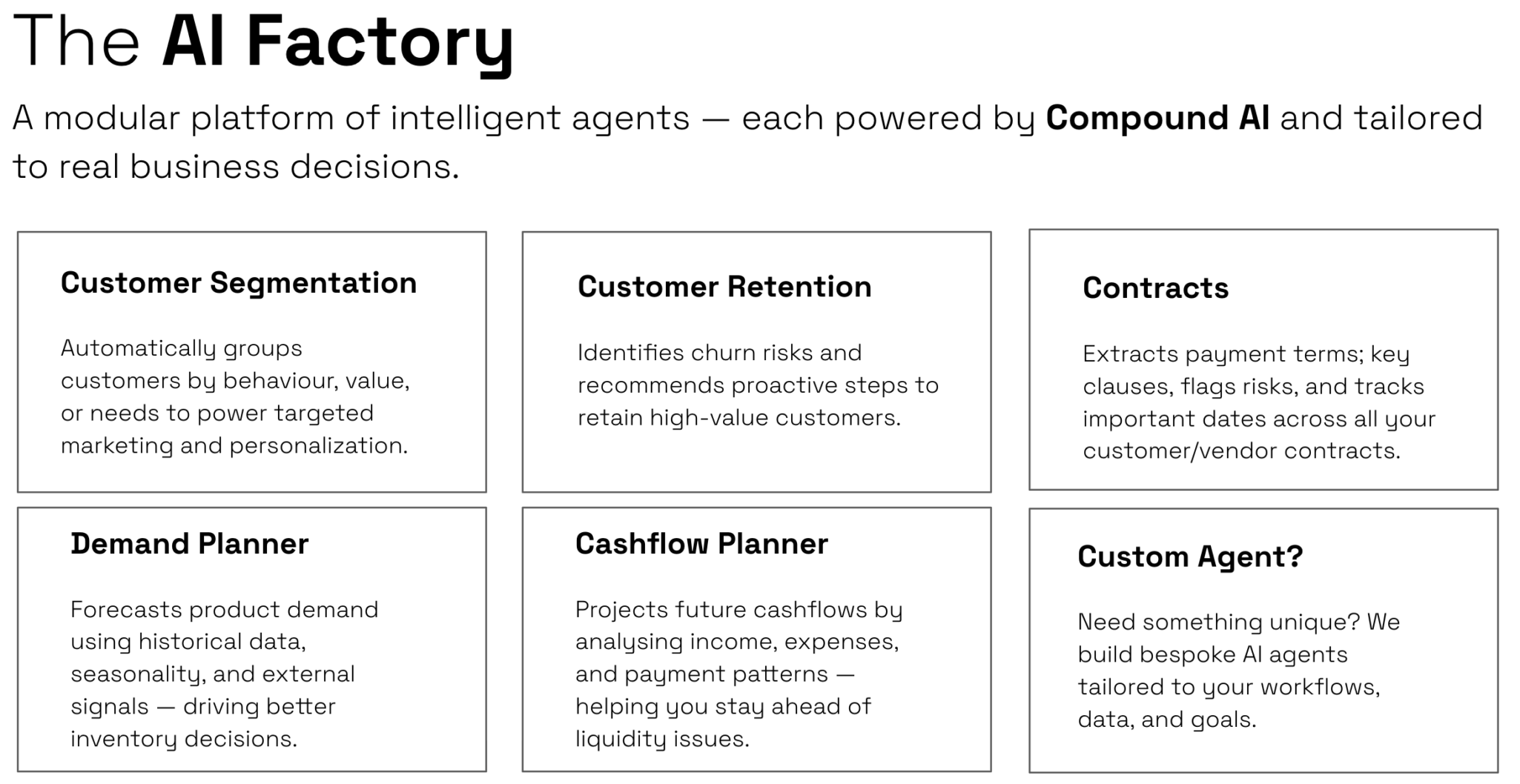 The AI Factory

A modular platform of intelligent agents — each powered by Compound AI and tailored to real business decisions.

Customer Segmentation

Automatically groups customers by behaviour, value, or needs to power targeted marketing and personalization.

Customer Retention

Identifies churn risks and recommends proactive steps to retain high-value customers.

Contracts

Extracts payment terms; key clauses, flags risks, and tracks important dates across all your customer/vendor contracts.

Demand Planner

Forecasts product demand using historical data, seasonality, and external signals — driving better inventory decisions.

Cashflow Planner

Projects future cashflows by analysing income, expenses, and payment patterns — helping you stay ahead of liquidity issues.

Custom Agent?

Need something unique? We build bespoke AI agents tailored to your workflows, data, and goals.